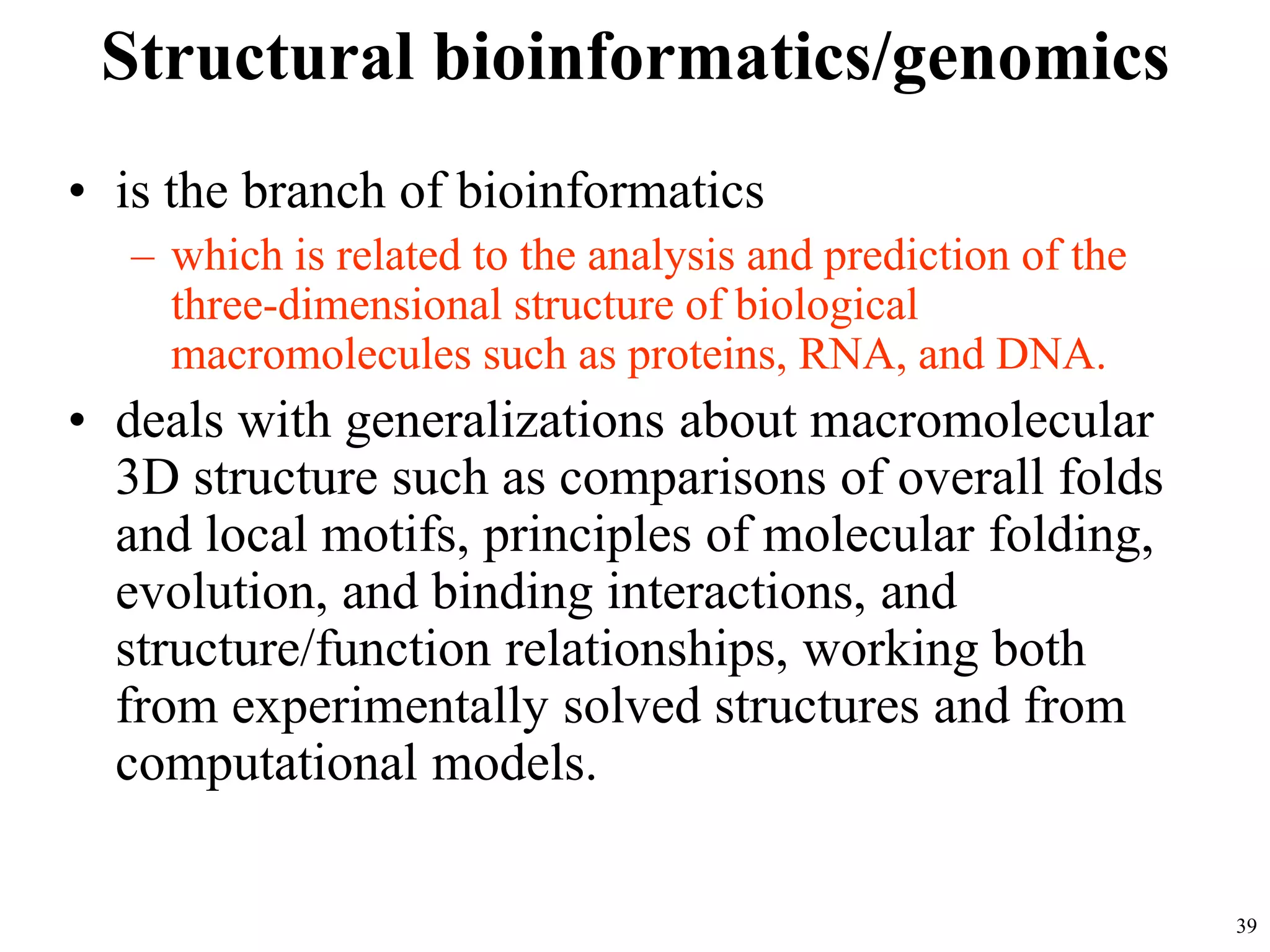 Structural bioinformatics/genomics

• is the branch of bioinformatics
– which is related to the analysis and prediction of the three-dimensional structure of biological macromolecules such as proteins, RNA, and DNA.

• deals with generalizations about macromolecular 3D structure such as comparisons of overall folds and local motifs, principles of molecular folding, evolution, and binding interactions, and structure/function relationships, working both from experimentally solved structures and from computational models.

39